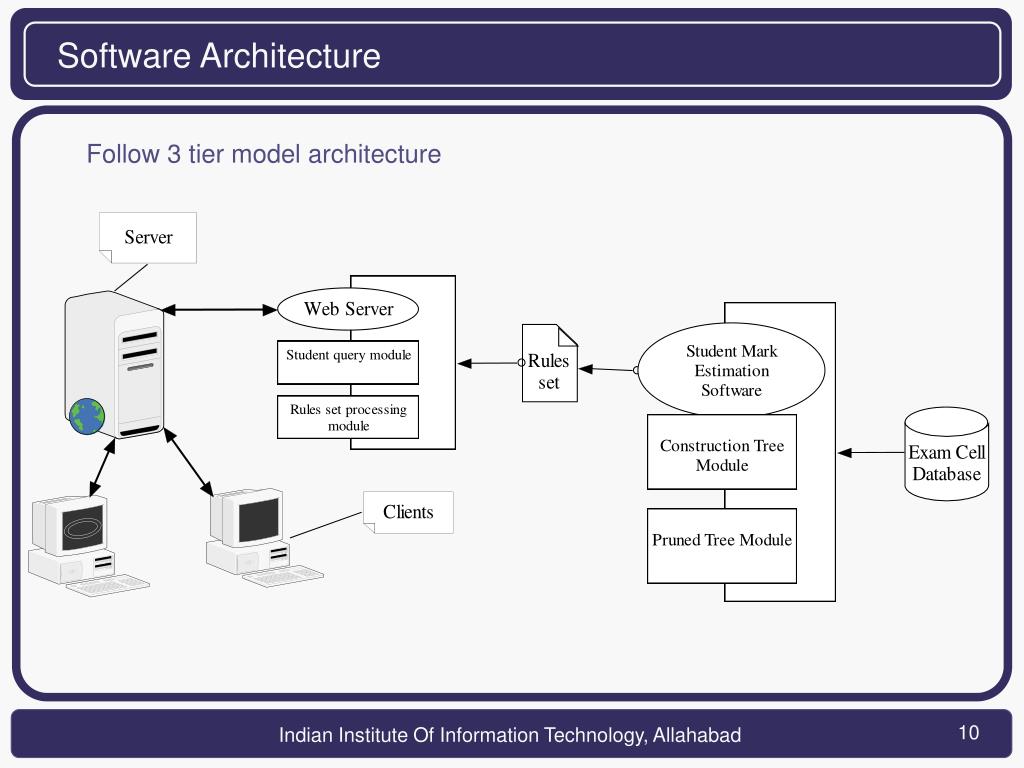 Software Architecture

Follow 3 tier model architecture

Server

Web Server

Student query module

Rules set processing module

Rules set

Student Mark Estimation Software

Construction Tree Module

Pruned Tree Module

Exam Cell Database

Clients

Indian Institute Of Information Technology, Allahabad

10